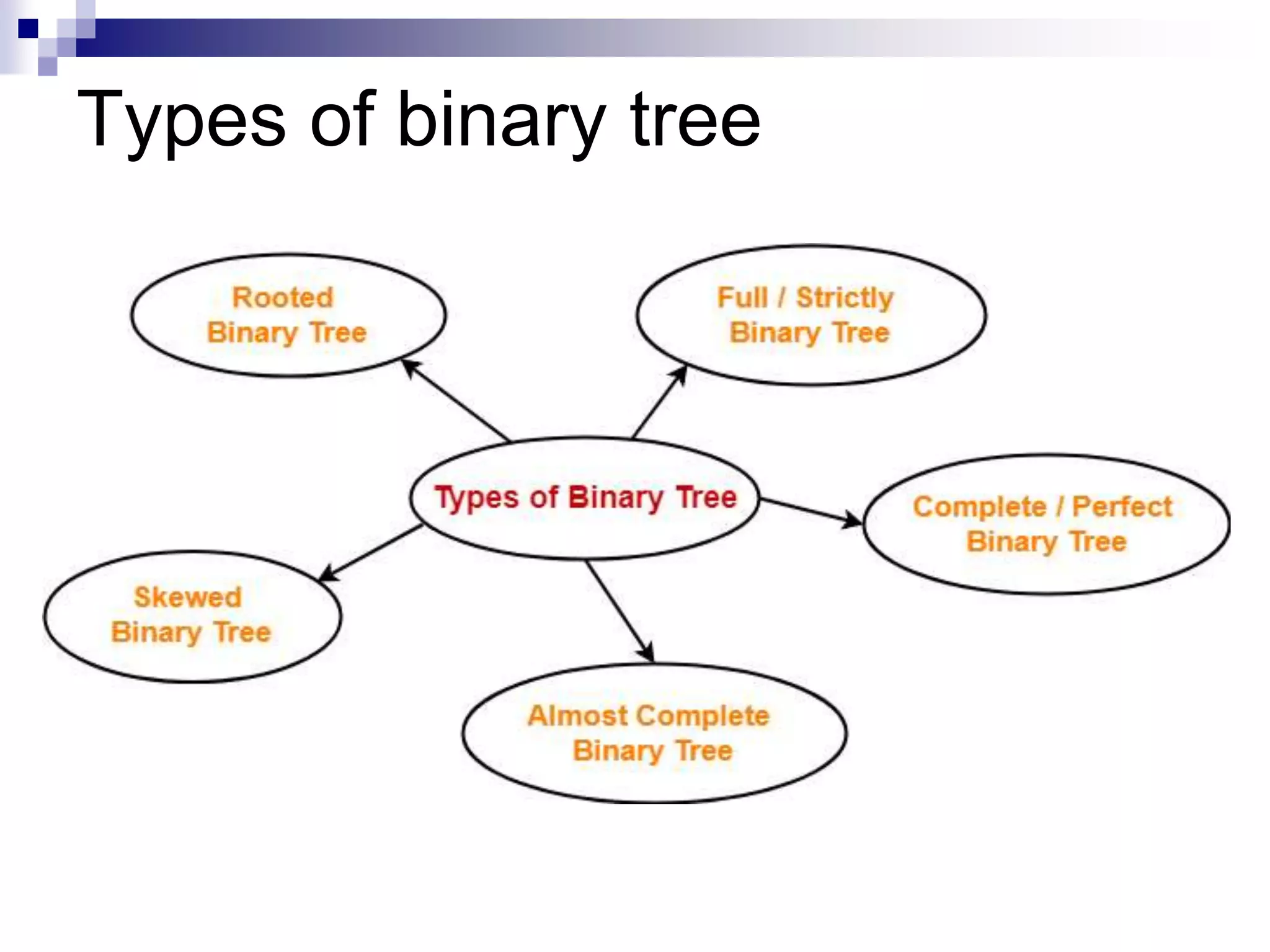 Types of binary tree

Rooted Binary Tree

Full / Strictly Binary Tree

Types of Binary Tree

Complete / Perfect Binary Tree

Skewed Binary Tree

Almost Complete Binary Tree